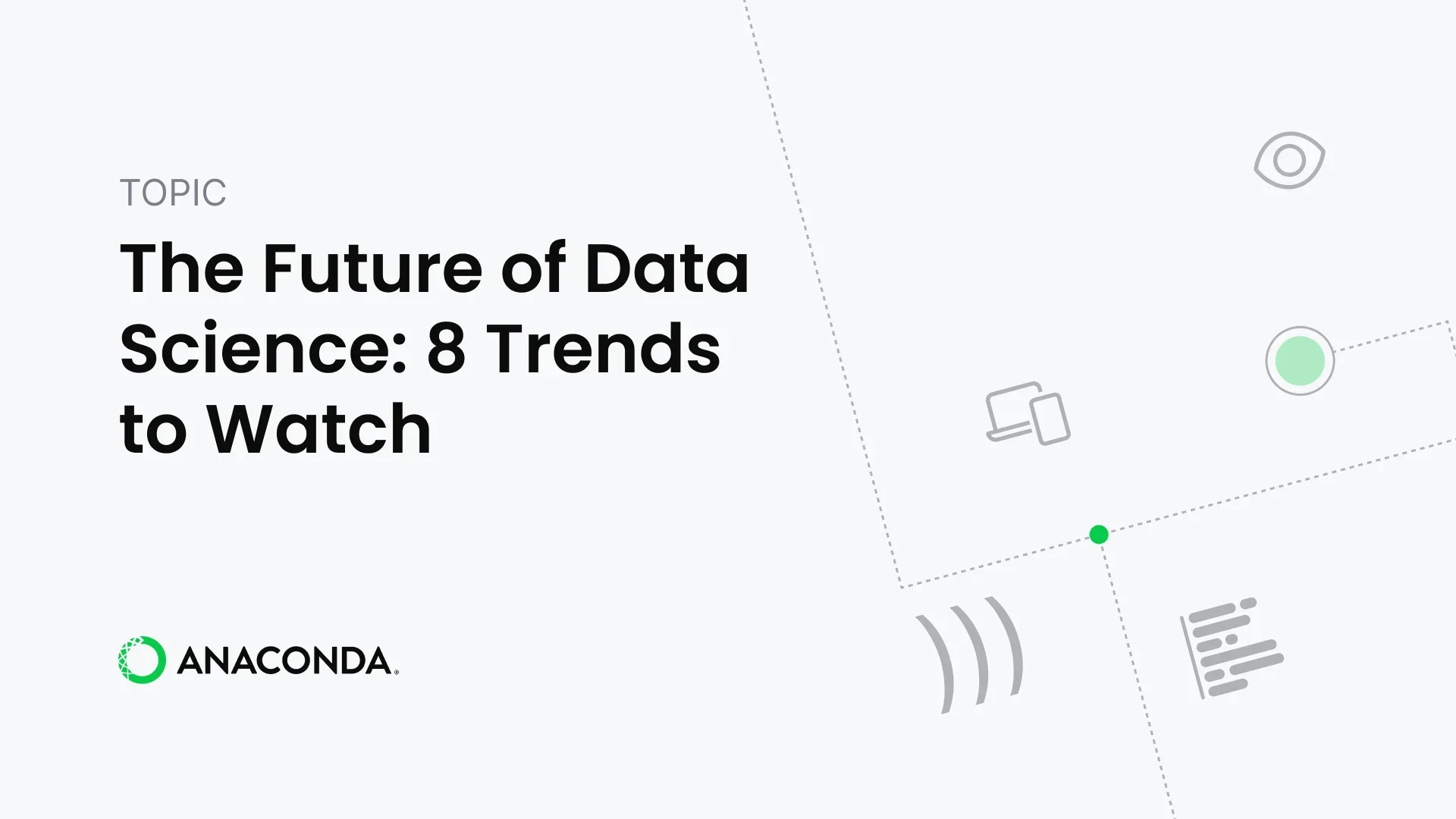 TOPIC

The Future of Data Science: 8 Trends to Watch

ANACONDA.